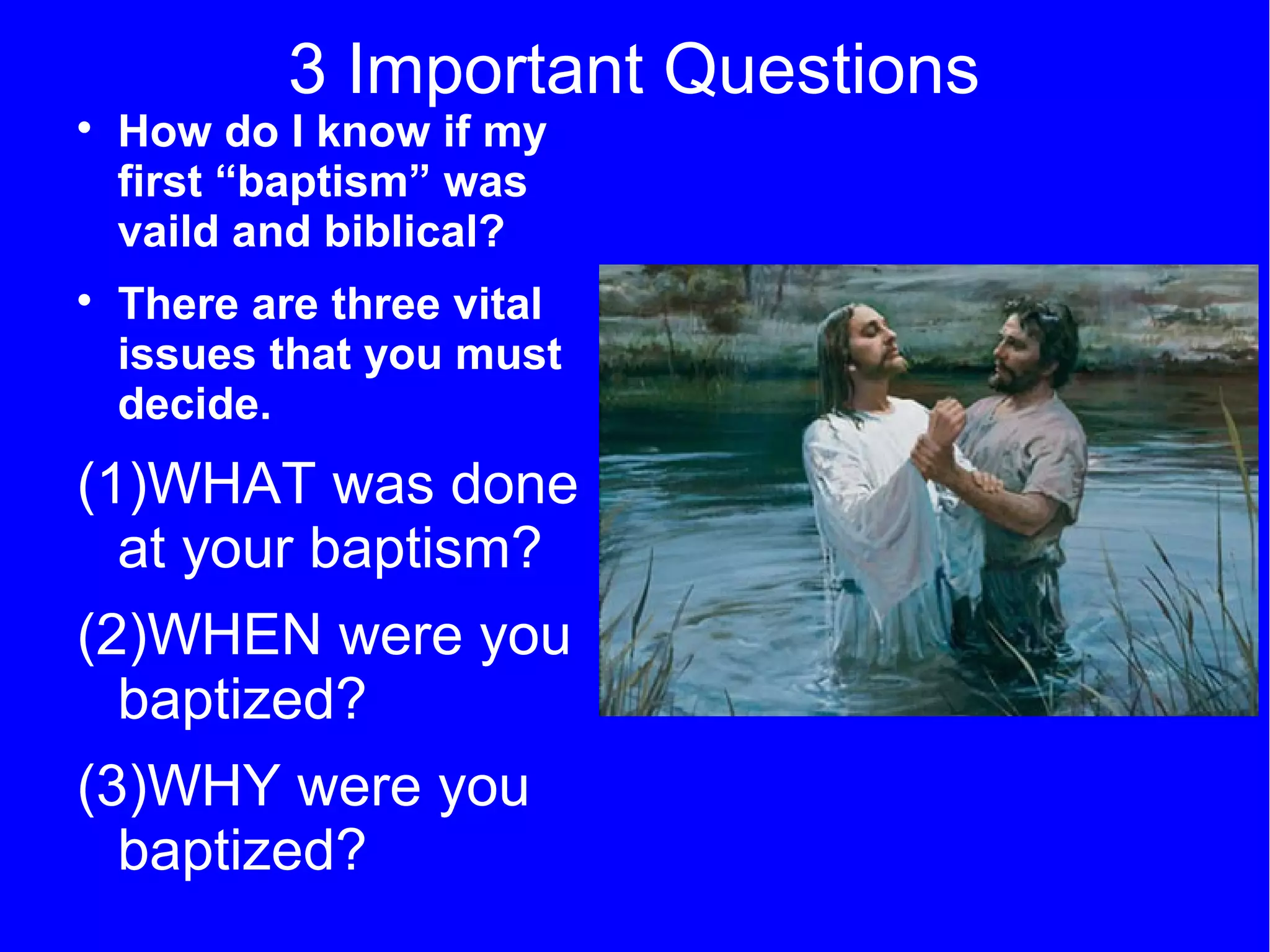 3 Important Questions

• How do I know if my first “baptism” was vaild and biblical?

• There are three vital issues that you must decide.

(1)WHAT was done at your baptism?

(2)WHEN were you baptized?

(3)WHY were you baptized?